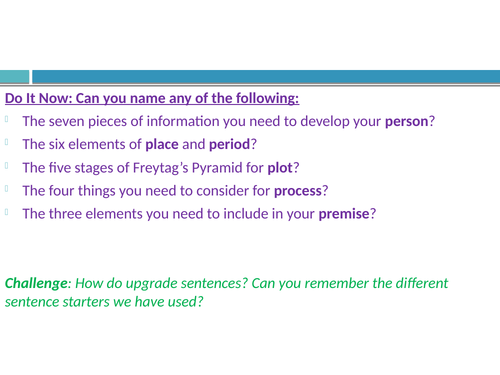 Do It Now: Can you name any of the following:

The seven pieces of information you need to develop your person?

The six elements of place and period?

The five stages of Freytag's Pyramid for plot?

The four things you need to consider for process?

The three elements you need to include in your premise?

Challenge: How do upgrade sentences? Can you remember the different sentence starters we have used?